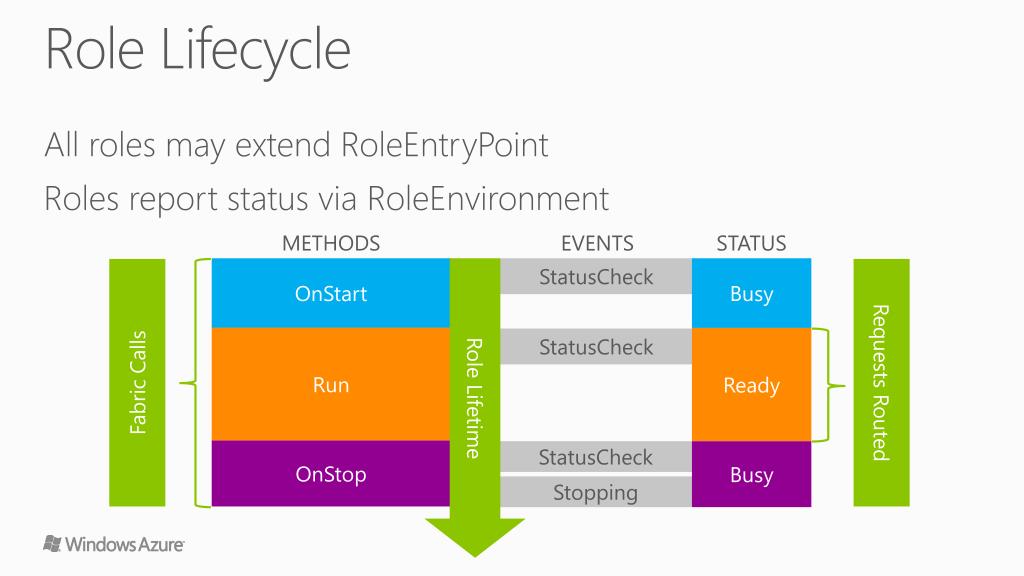 Role Lifecycle

All roles may extend RoleEntryPoint

Roles report status via RoleEnvironment

METHODS

EVENTS

STATUS

Fabric Calls

OnStart

Run

OnStop

Role Lifetime

StatusCheck

StatusCheck

StatusCheck

Stopping

Busy

Ready

Busy

Requests Routed

Windows Azure